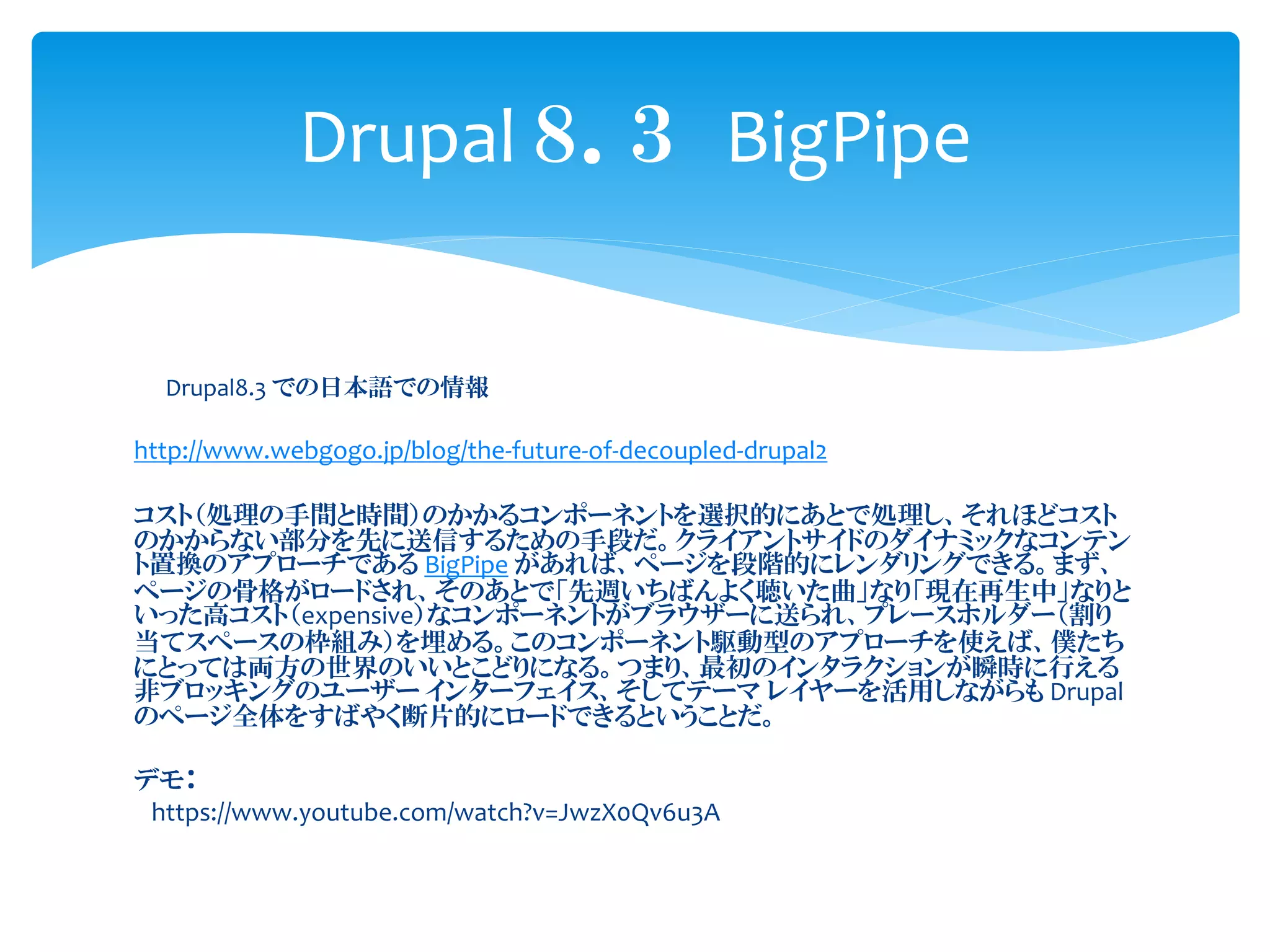 Drupal 8．3　BigPipe

Drupal8.3 での日本語での情報

http://www.webgogo.jp/blog/the-future-of-decoupled-drupal2

コスト（処理の手間と時間）のかかるコンポーネントを選択的にあとで処理し、それほどコストのかからない部分を先に送信するための手段だ。クライアントサイドのダイナミックなコンテント置換のアプローチである BigPipe があれば、ページを段階的にレンダリングできる。まず、ページの骨格がロードされ、そのあとで「先週いちばんよく聴いた曲」なり「現在再生中」なりといった高コスト（expensive）なコンポーネントがブラウザーに送られ、プレースホルダー（割り当てスペースの枠組み）を埋める。このコンポーネント駆動型のアプローチを使えば、僕たちにとっては両方の世界のいいとこどりになる。つまり、最初のインタラクションが瞬時に行える非ブロッキングのユーザー インターフェイス、そしてテーマ レイヤーを活用しながらも Drupal のページ全体をすばやく断片的にロードできるということだ。

デモ：
https://www.youtube.com/watch?v=JwzX0Qv6u3A